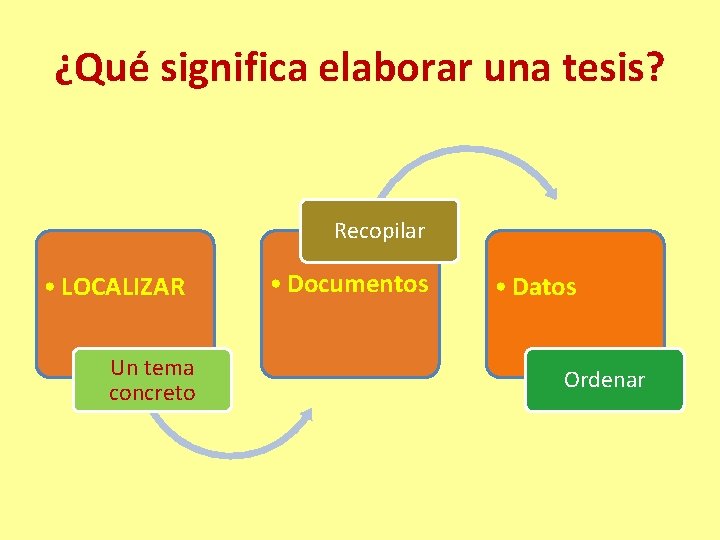 ¿Qué significa elaborar una tesis?

• LOCALIZAR

Un tema concreto

Recopilar

• Documentos

• Datos

Ordenar